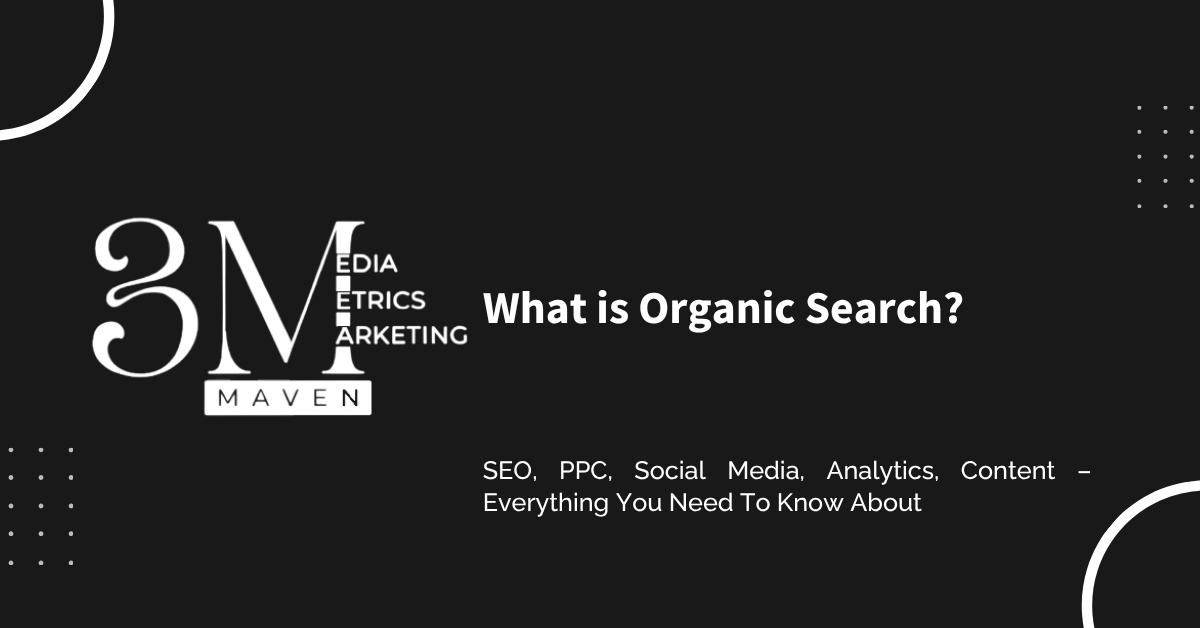 3M
EDIA
ETRICS
ARKETING
MAVEN

What is Organic Search?

SEO, PPC, Social Media, Analytics, Content – Everything You Need To Know About